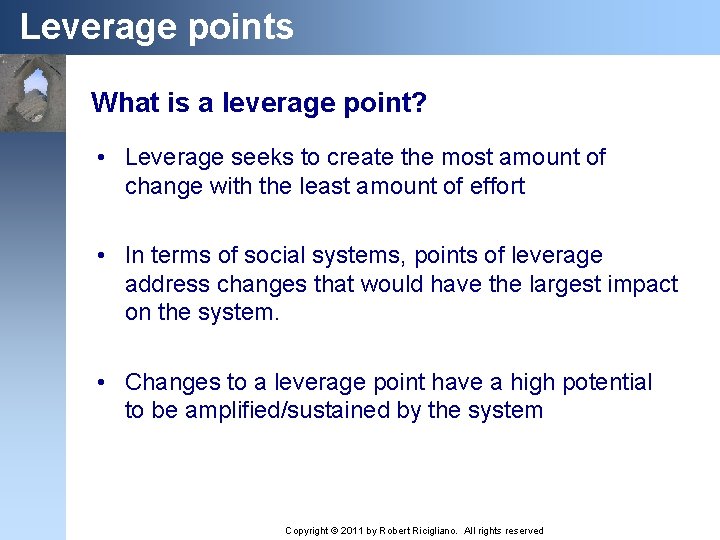 Leverage points

What is a leverage point?

• Leverage seeks to create the most amount of change with the least amount of effort

• In terms of social systems, points of leverage address changes that would have the largest impact on the system.

• Changes to a leverage point have a high potential to be amplified/sustained by the system

Copyright © 2011 by Robert Ricigliano. All rights reserved